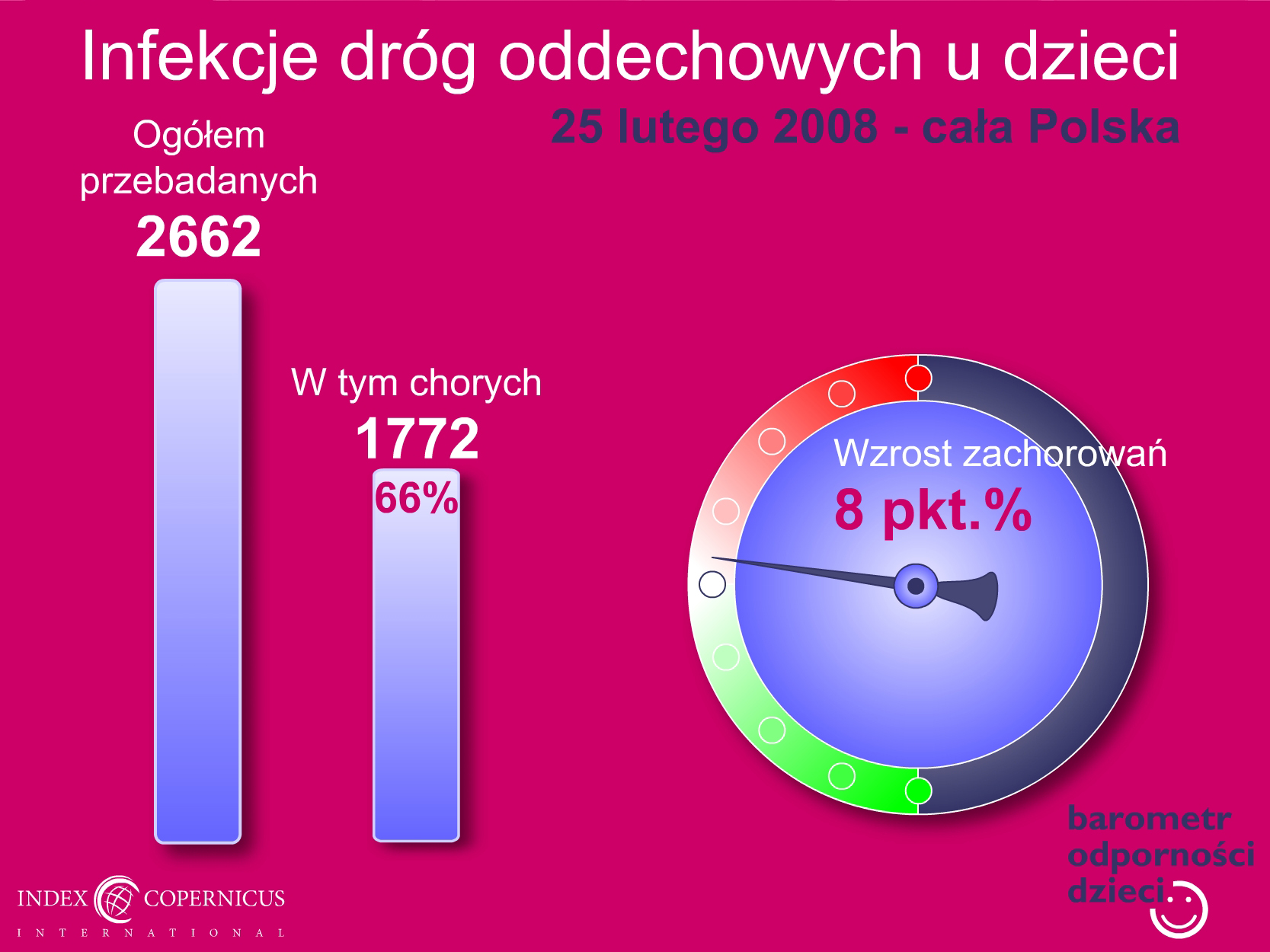 Infekcje dróg oddechowych u dzieci

25 lutego 2008 - cała Polska

Ogółem przebadanych
2662

W tym chorych
1772
66%

Wzrost zachorowań
8 pkt.%

barometr
odporności
dzieci

INDEX COPERNICUS
INTERNATIONAL